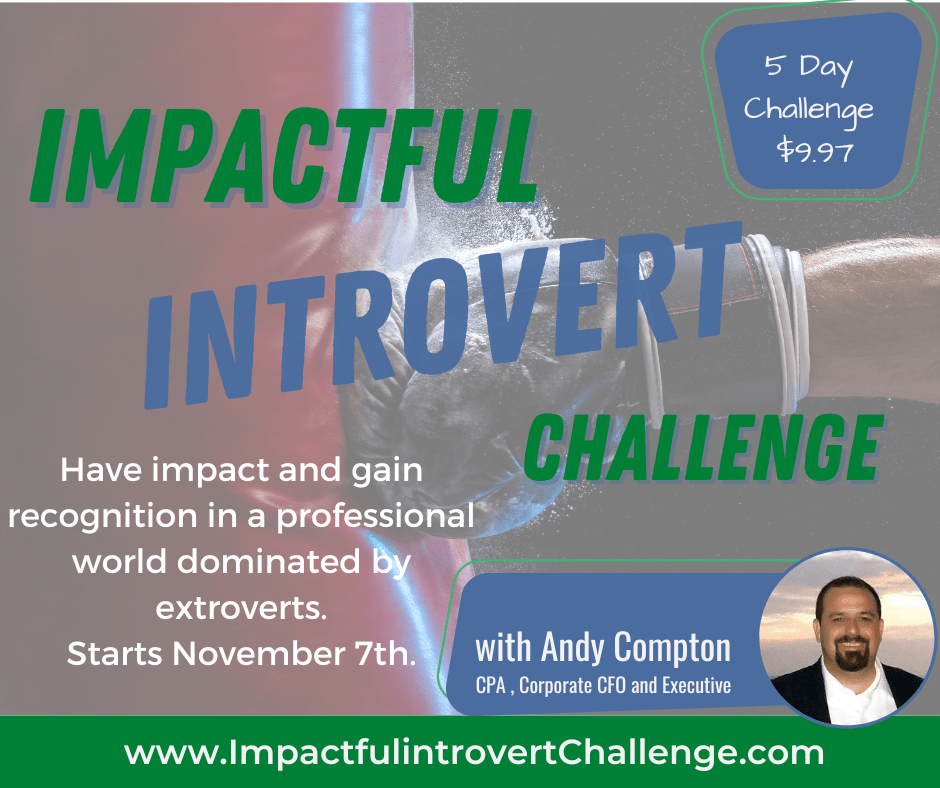 5 Day Challenge $9.97

IMPACTFUL INTROVERT CHALLENGE

Have impact and gain recognition in a professional world dominated by extroverts. Starts November 7th.

with Andy Compton
CPA , Corporate CFO and Executive

www.ImpactfulintrovertChallenge.com